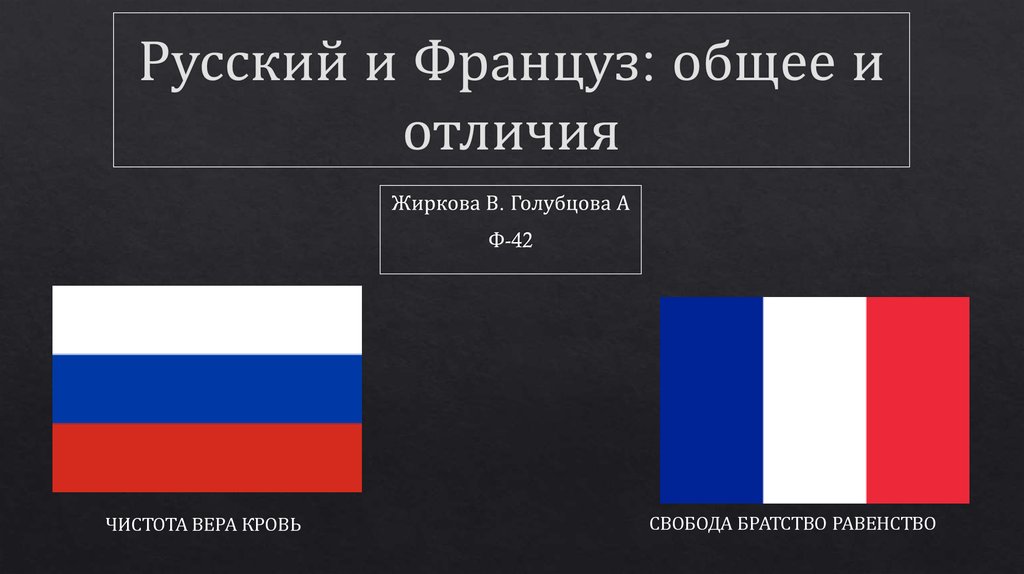 Русский и Француз: общее и отличия

Жиркова В. Голубцова А

Ф-42

ЧИСТОТА ВЕРА КРОВЬ

СВОБОДА БРАТСТВО РАВЕНСТВО